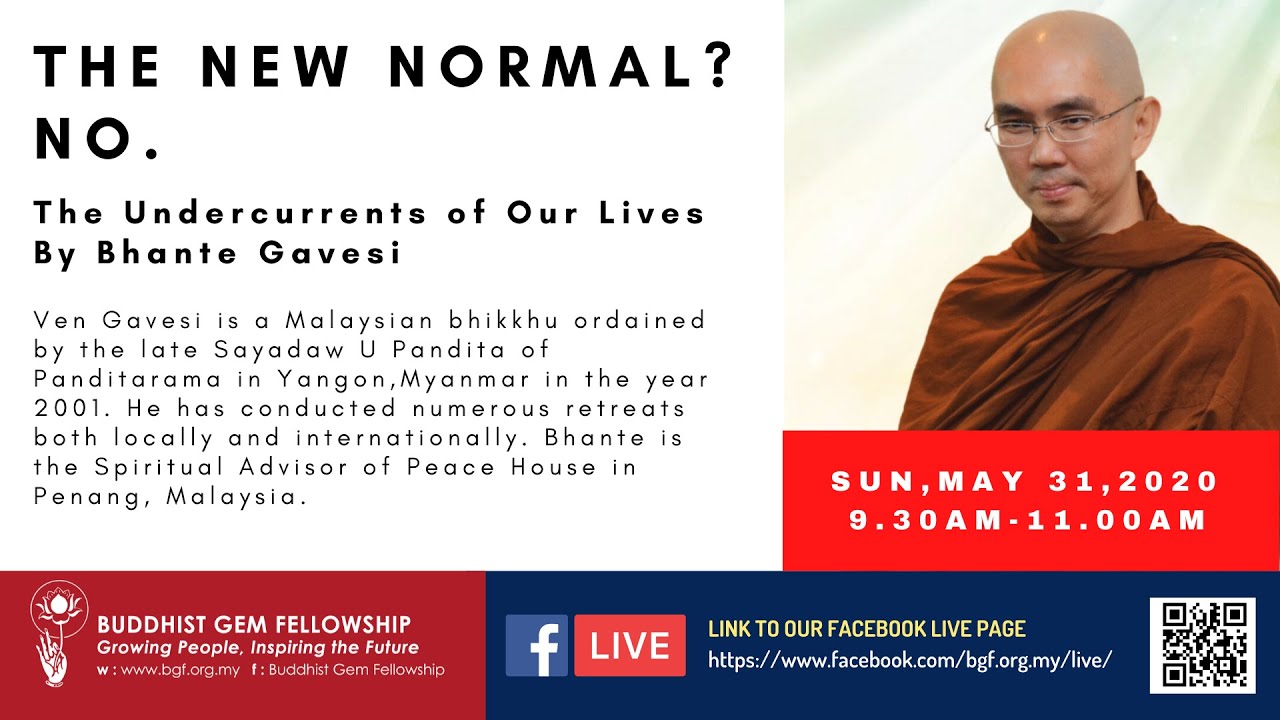 THE NEW NORMAL? NO.

The Undercurrents of Our Lives
By Bhante Gavesi

Ven Gavesi is a Malaysian bhikkhu ordained by the late Sayadaw U Pandita of Panditarama in Yangon,Myanmar in the year 2001. He has conducted numerous retreats both locally and internationally. Bhante is the Spiritual Advisor of Peace House in Penang, Malaysia.

SUN,MAY 31,2020
9.30AM-11.00AM

BUDDHIST GEM FELLOWSHIP
Growing People, Inspiring the Future
w : www.bgf.org.my f : Buddhist Gem Fellowship

f LIVE

LINK TO OUR FACEBOOK LIVE PAGE
https://www.facebook.com/bgf.org.my/live/